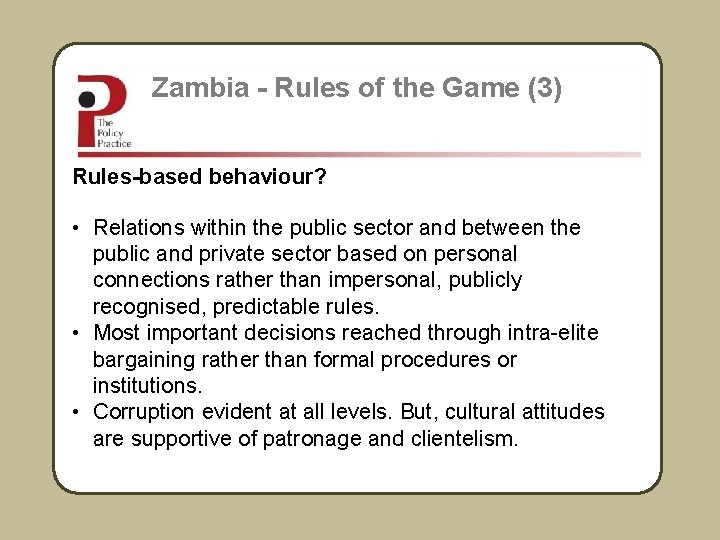 The Policy Practice

Zambia - Rules of the Game (3)

Rules-based behaviour?

• Relations within the public sector and between the public and private sector based on personal connections rather than impersonal, publicly recognised, predictable rules.
• Most important decisions reached through intra-elite bargaining rather than formal procedures or institutions.
• Corruption evident at all levels. But, cultural attitudes are supportive of patronage and clientelism.